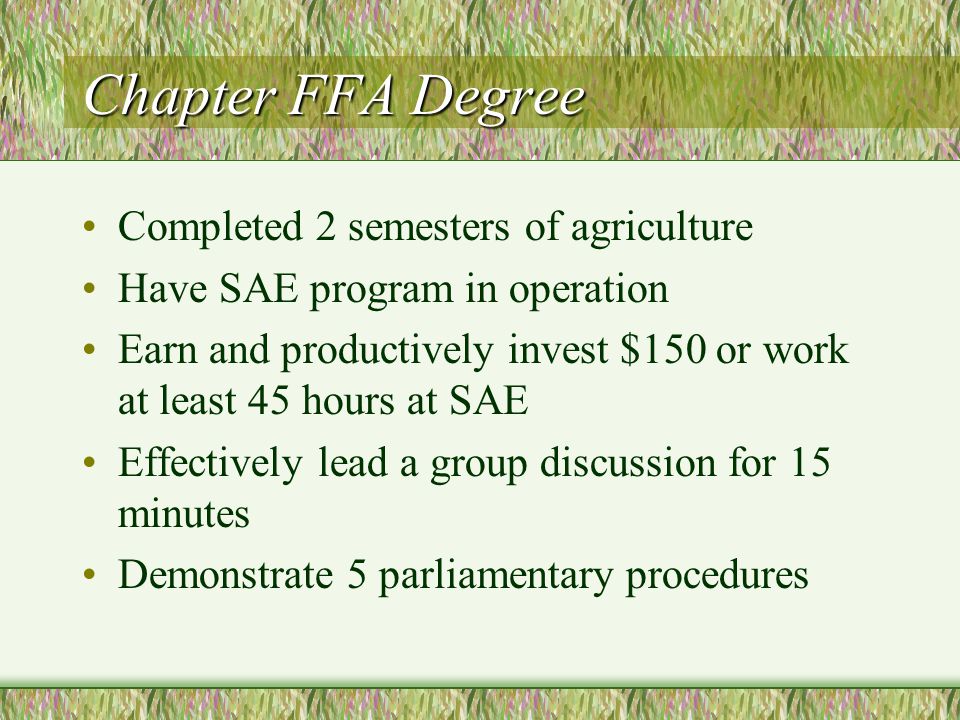 Chapter FFA Degree

• Completed 2 semesters of agriculture
• Have SAE program in operation
• Earn and productively invest \$150 or work at least 45 hours at SAE
• Effectively lead a group discussion for 15 minutes
• Demonstrate 5 parliamentary procedures